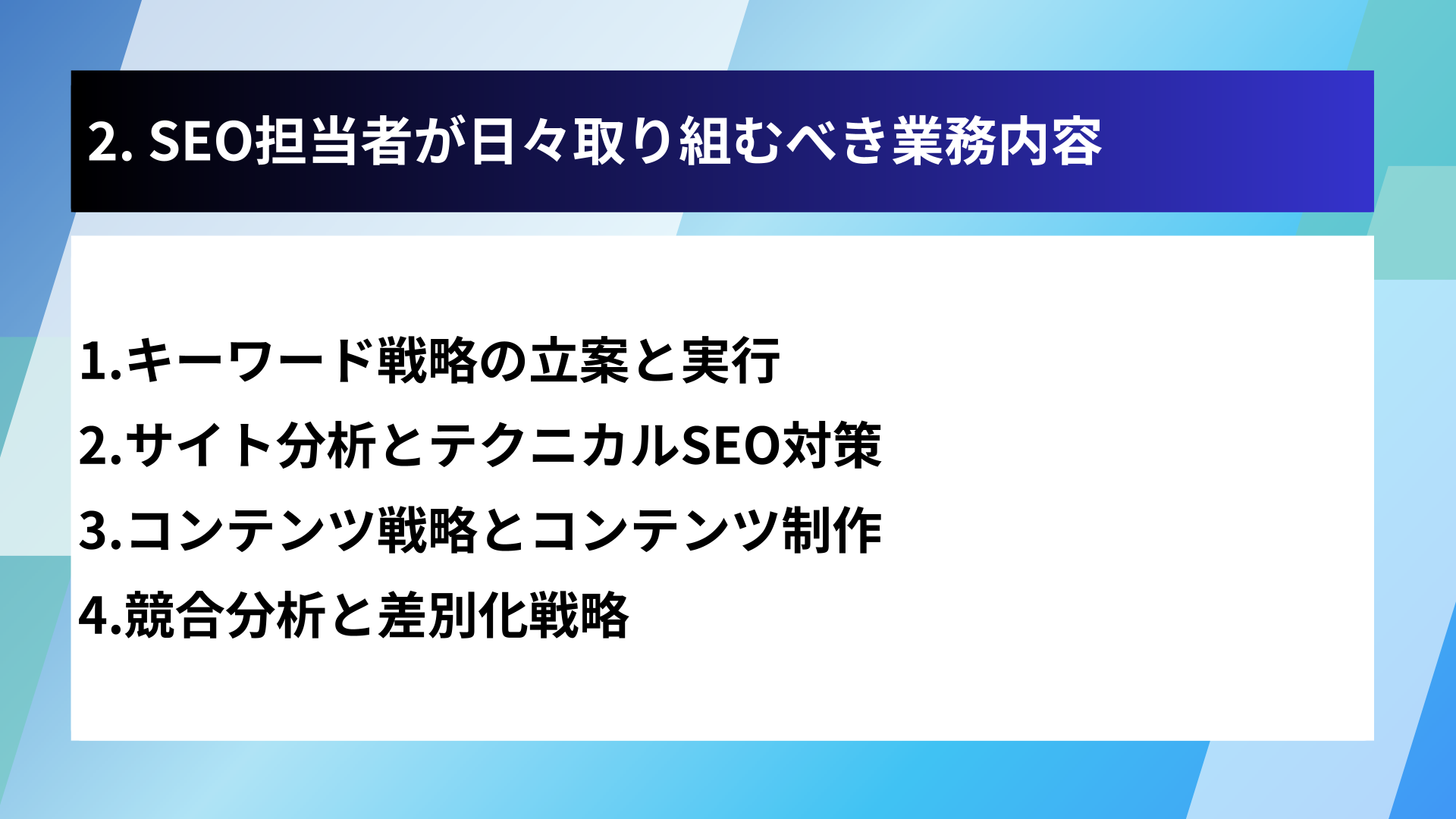 2. SEO担当者が日々取り組むべき業務内容

1.キーワード戦略の立案と実行

2.サイト分析とテクニカルSEO対策

3.コンテンツ戦略とコンテンツ制作

4.競合分析と差別化戦略